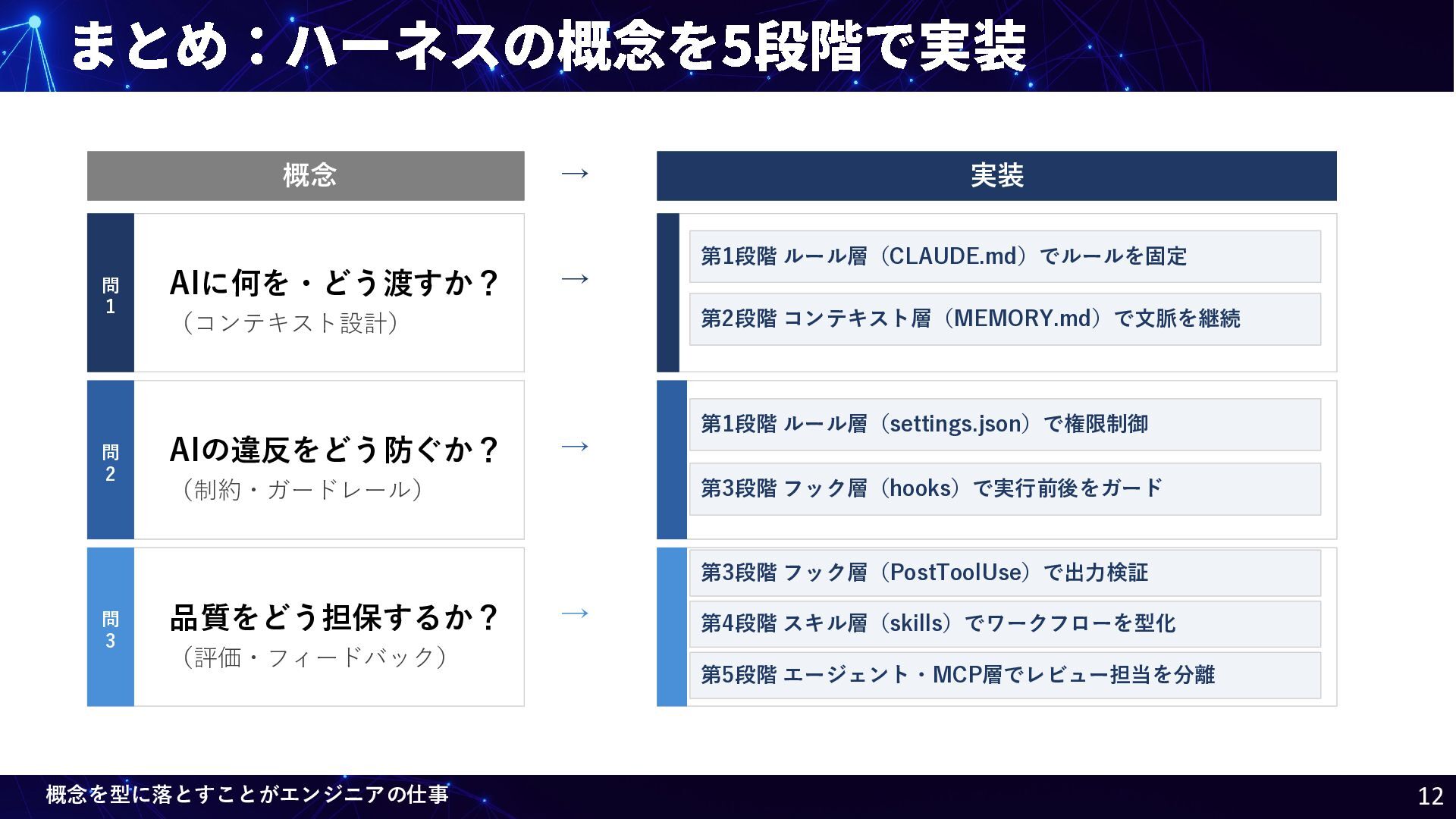 まとめ：ハーネスの概念を5段階で実装

概念 → 実装

問1
AIに何を・どう渡すか？
（コンテキスト設計）
→
第1段階 ルール層（CLAUDE.md）でルールを固定
第2段階 コンテキスト層（MEMORY.md）で文脈を継続

問2
AIの違反をどう防ぐか？
（制約・ガードレール）
→
第1段階 ルール層（settings.json）で権限制御
第3段階 フック層（hooks）で実行前後をガード

問3
品質をどう担保するか？
（評価・フィードバック）
→
第3段階 フック層（PostToolUse）で出力検証
第4段階 スキル層（skills）でワークフローを型化
第5段階 エージェント・MCP層でレビュー担当を分離

概念を型に落とすことがエンジニアの仕事

12